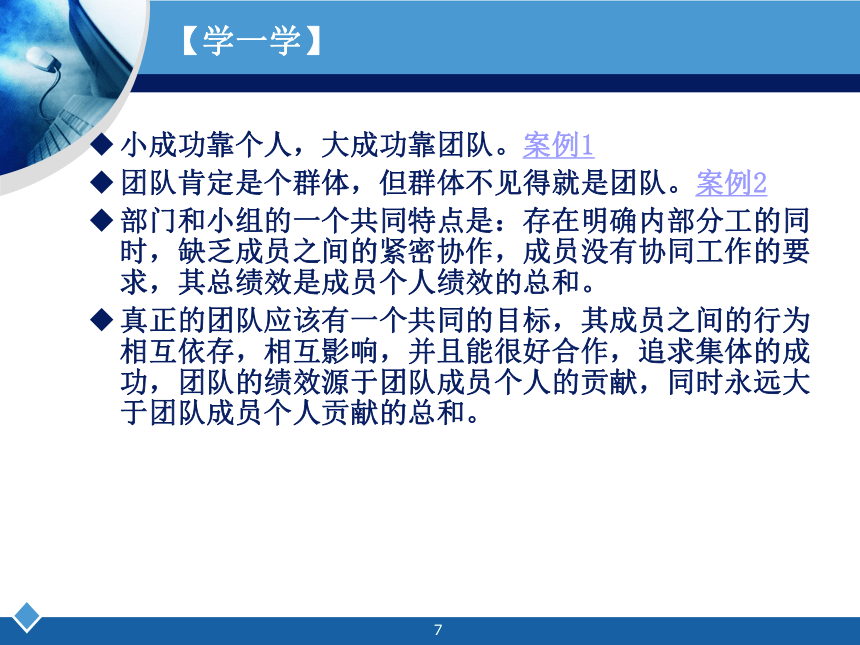 【学一学】

◆ 小成功靠个人，大成功靠团队。案例1

◆ 团队肯定是个群体，但群体不见得就是团队。案例2

◆ 部门和小组的一个共同特点是：存在明确内部分工的同时，缺乏成员之间的紧密协作，成员没有协同工作的要求，其总绩效是成员个人绩效的总和。

◆ 真正的团队应该有一个共同的目标，其成员之间的行为相互依存，相互影响，并且能很好合作，追求集体的成功，团队的绩效源于团队成员个人的贡献，同时永远大于团队成员个人贡献的总和。

7